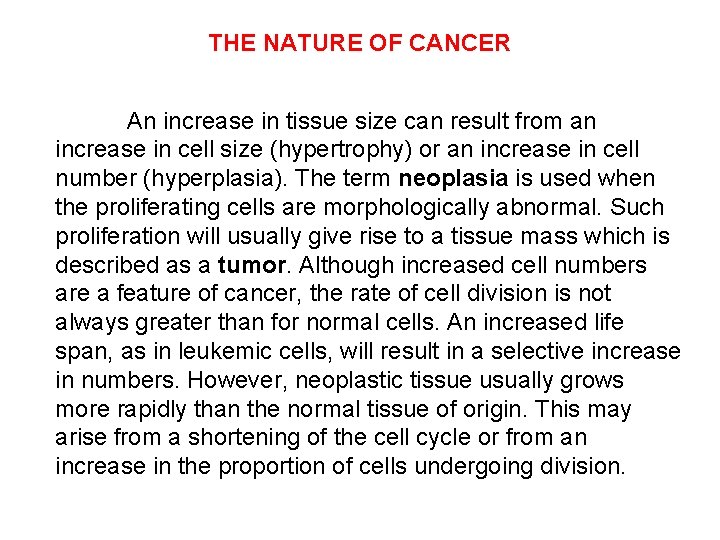 THE NATURE OF CANCER

An increase in tissue size can result from an increase in cell size (hypertrophy) or an increase in cell number (hyperplasia). The term neoplasia is used when the proliferating cells are morphologically abnormal. Such proliferation will usually give rise to a tissue mass which is described as a tumor. Although increased cell numbers are a feature of cancer, the rate of cell division is not always greater than for normal cells. An increased life span, as in leukemic cells, will result in a selective increase in numbers. However, neoplastic tissue usually grows more rapidly than the normal tissue of origin. This may arise from a shortening of the cell cycle or from an increase in the proportion of cells undergoing division.